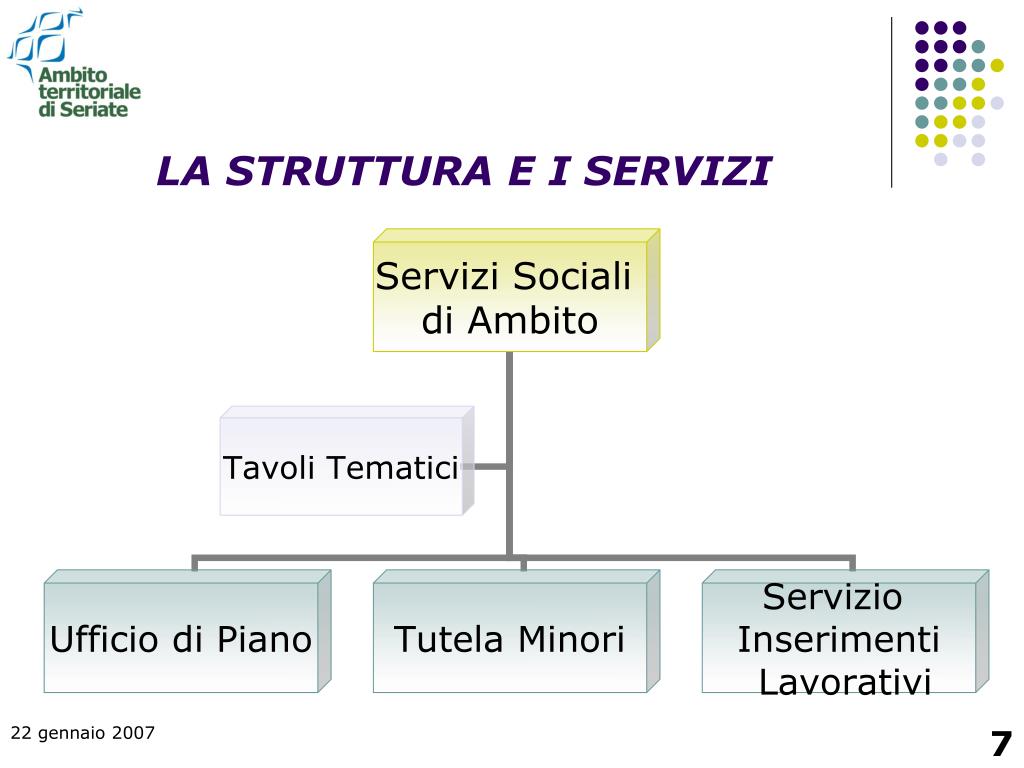 Ambito territoriale di Seriate

LA STRUTTURA E I SERVIZI

Servizi Sociali di Ambito

Tavoli Tematici

Ufficio di Piano

Tutela Minori

Servizio Inserimenti Lavorativi

22 gennaio 2007

7